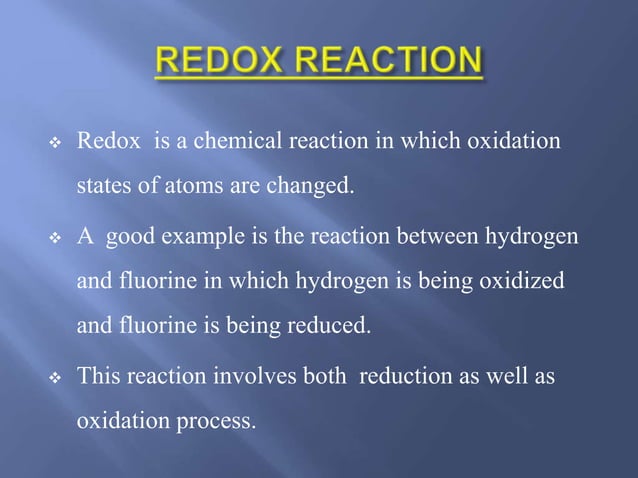 REDOX REACTION

❖ Redox is a chemical reaction in which oxidation states of atoms are changed.

❖ A good example is the reaction between hydrogen and fluorine in which hydrogen is being oxidized and fluorine is being reduced.

❖ This reaction involves both reduction as well as oxidation process.